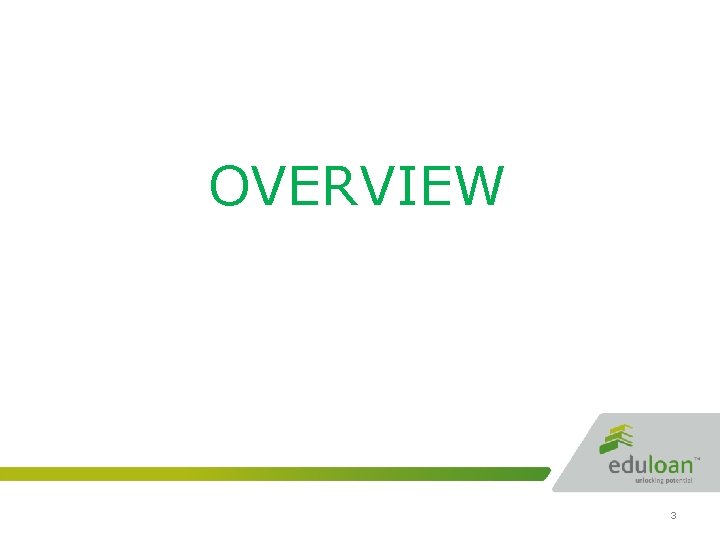 OVERVIEW

eduloan™
unlocking potential

3